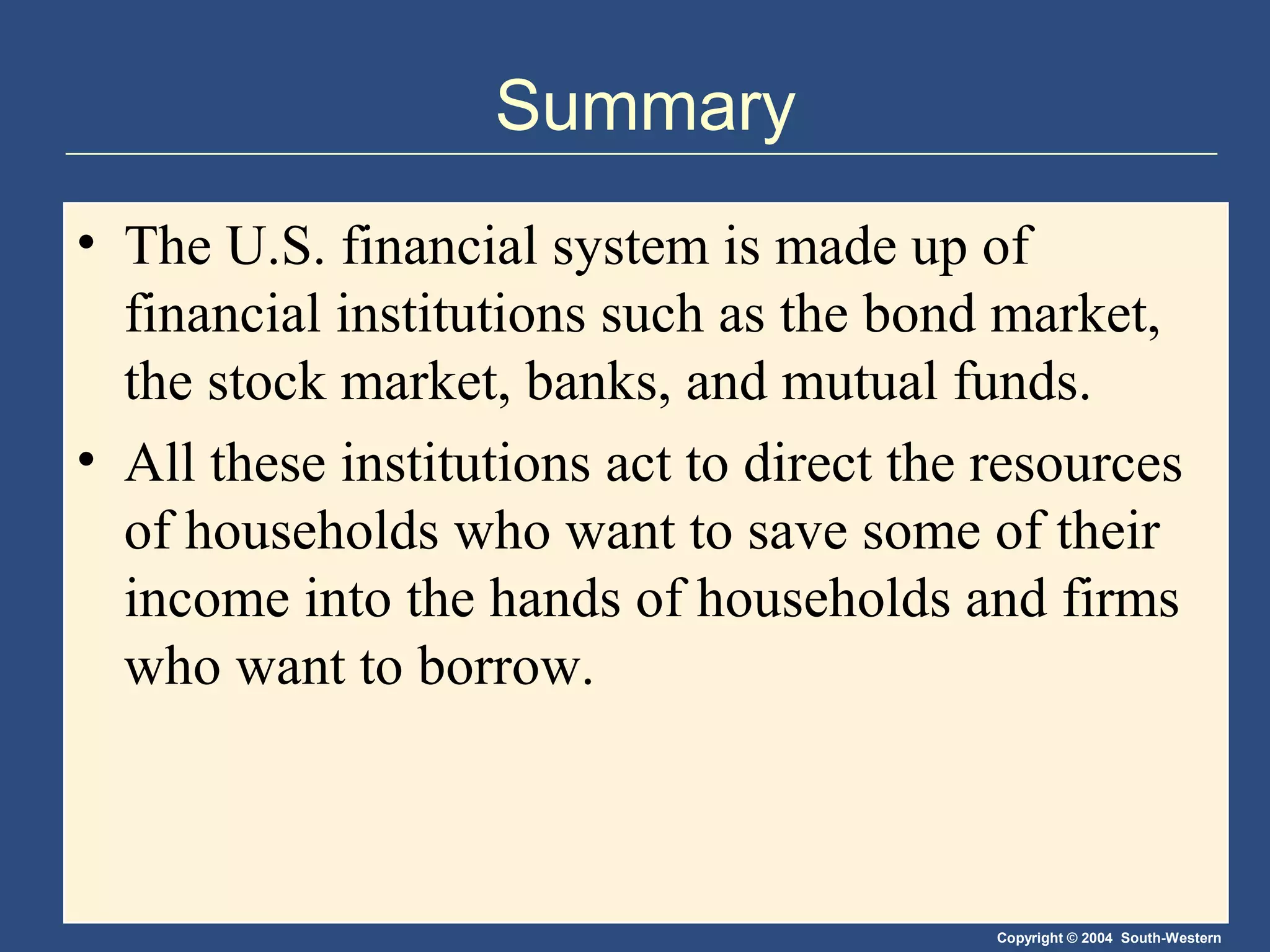 Summary

• The U.S. financial system is made up of financial institutions such as the bond market, the stock market, banks, and mutual funds.

• All these institutions act to direct the resources of households who want to save some of their income into the hands of households and firms who want to borrow.

Copyright © 2004 South-Western